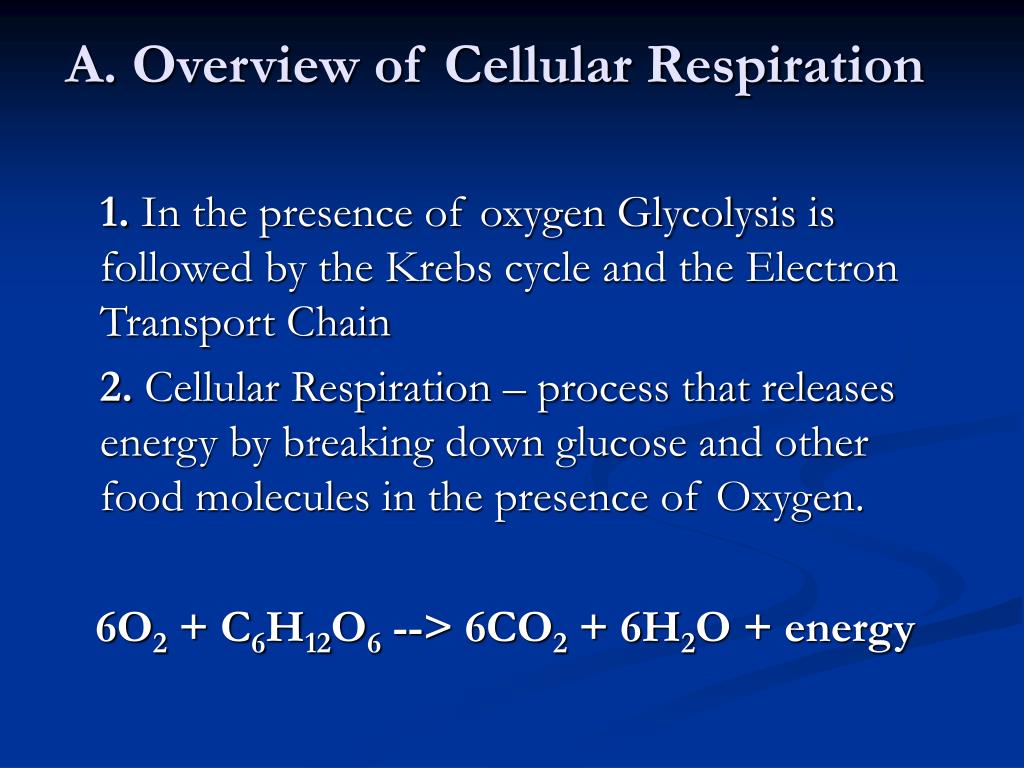 A. Overview of Cellular Respiration

1. In the presence of oxygen Glycolysis is followed by the Krebs cycle and the Electron Transport Chain

2. Cellular Respiration – process that releases energy by breaking down glucose and other food molecules in the presence of Oxygen.

$6O_2 + C_6H_{12}O_6$ --> $6CO_2 + 6H_2O$ + energy